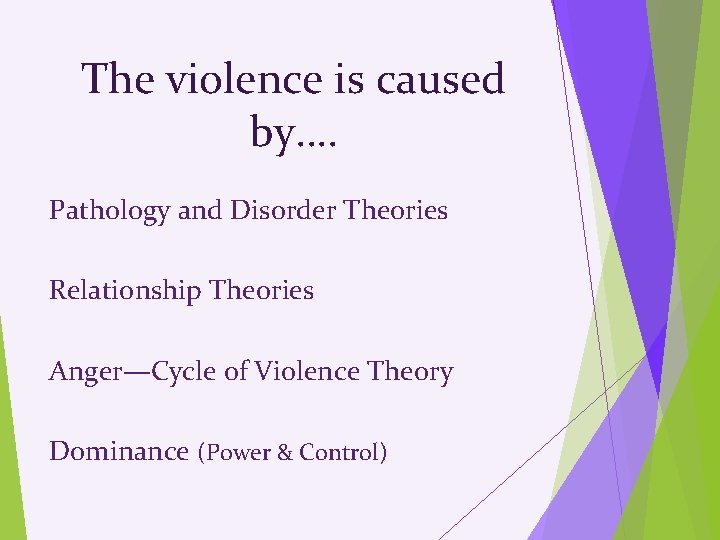 The violence is caused by….

Pathology and Disorder Theories

Relationship Theories

Anger—Cycle of Violence Theory

Dominance (Power & Control)